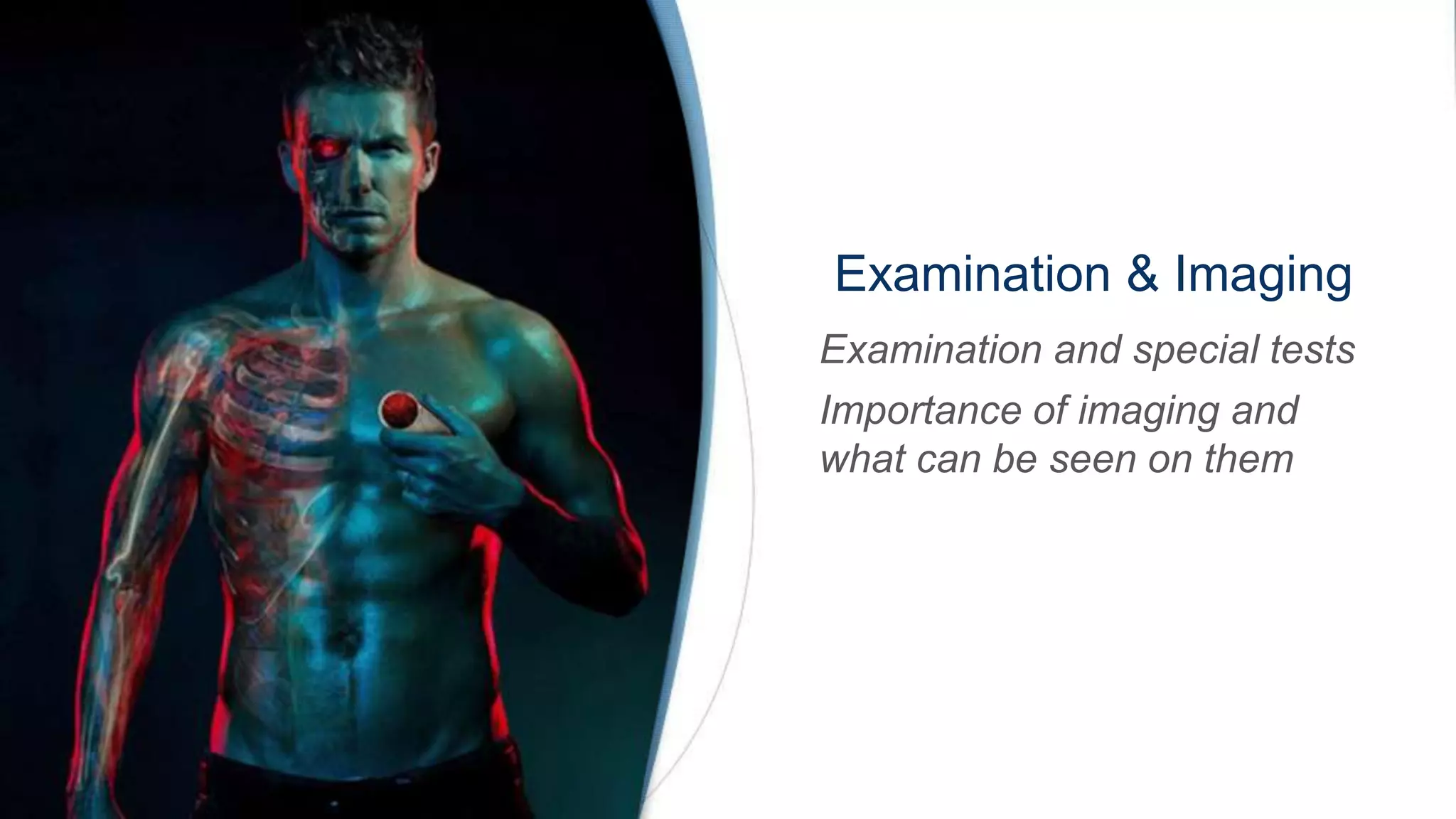 Examination & Imaging

Examination and special tests

Importance of imaging and what can be seen on them